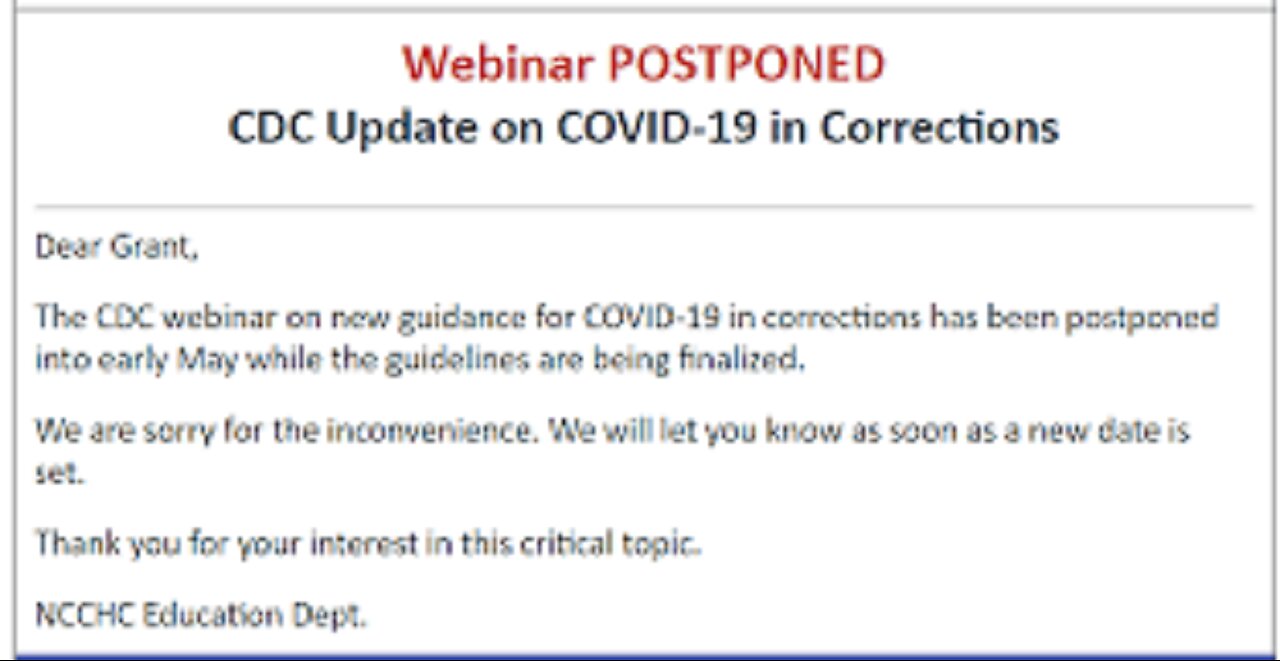 Webinar POSTPONED
CDC Update on COVID-19 in Corrections

Dear Grant,

The CDC webinar on new guidance for COVID-19 in corrections has been postponed into early May while the guidelines are being finalized.

We are sorry for the inconvenience. We will let you know as soon as a new date is set.

Thank you for your interest in this critical topic.

NCCHC Education Dept.